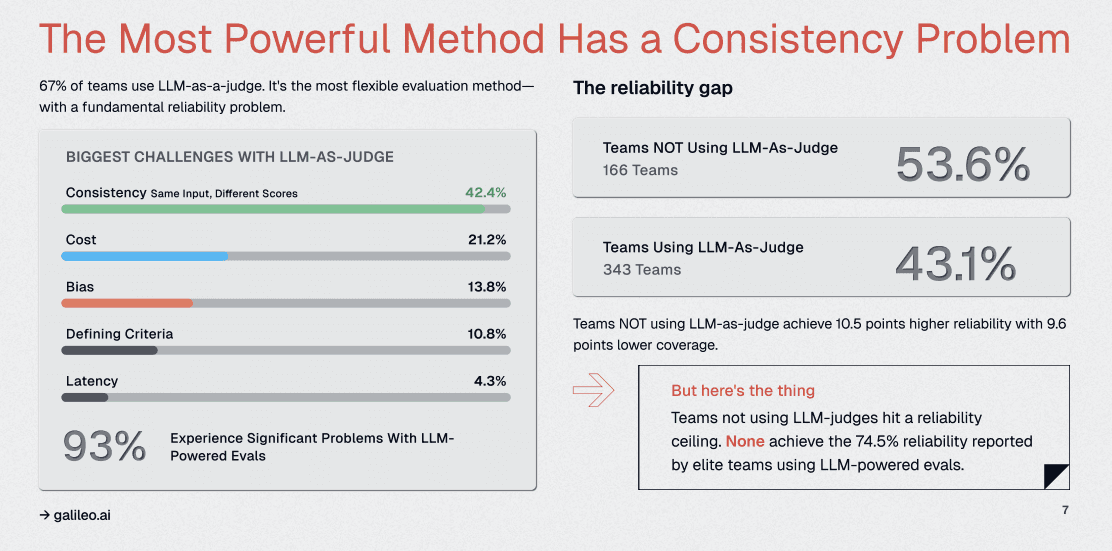 The Most Powerful Method Has a Consistency Problem

67% of teams use LLM-as-a-judge. It's the most flexible evaluation method—with a fundamental reliability problem.

BIGGEST CHALLENGES WITH LLM-AS-JUDGE

Consistency Same Input, Different Scores 42.4%

Cost 21.2%

Bias 13.8%

Defining Criteria 10.8%

Latency 4.3%

93% Experience Significant Problems With LLM-Powered Evals

The reliability gap

Teams NOT Using LLM-As-Judge
166 Teams
53.6%

Teams Using LLM-As-Judge
343 Teams
43.1%

Teams NOT using LLM-as-judge achieve 10.5 points higher reliability with 9.6 points lower coverage.

But here's the thing

Teams not using LLM-judges hit a reliability ceiling. None achieve the 74.5% reliability reported by elite teams using LLM-powered evals.

→ galileo.ai

7